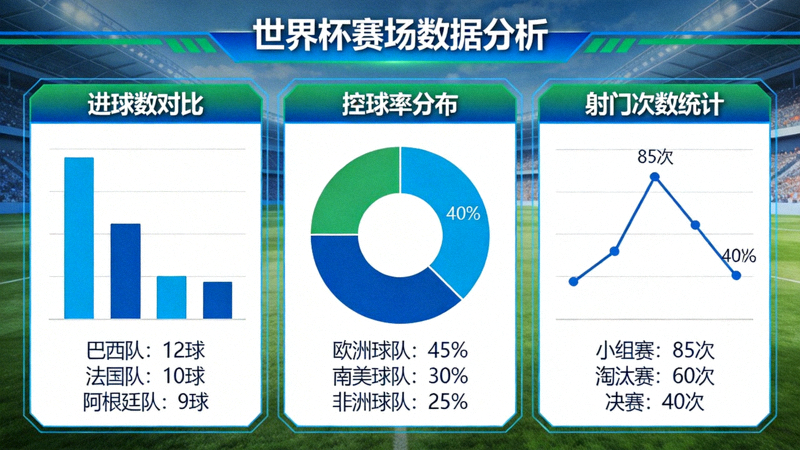 世界杯赛场数据分析

进球数对比

巴西队：12球
法国队：10球
阿根廷队：9球

控球率分布

40%

欧洲球队：45%
南美球队：30%
非洲球队：25%

射门次数统计

85次
40%

小组赛：85次
淘汰赛：60次
决赛：40次